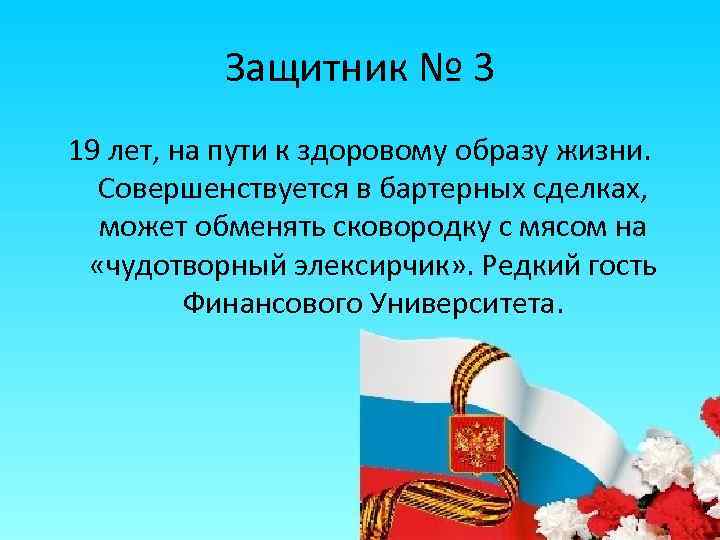 Защитник № 3

19 лет, на пути к здоровому образу жизни. Совершенствуется в бартерных сделках, может обменять сковородку с мясом на «чудотворный элексирчик». Редкий гость Финансового Университета.